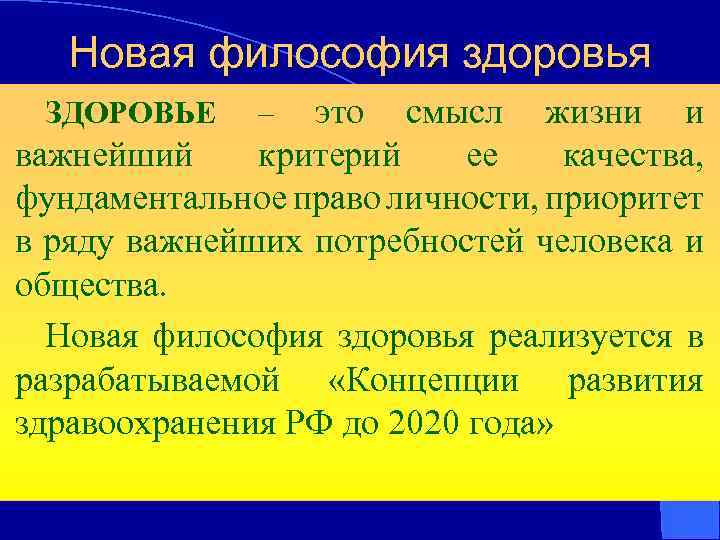 Новая философия здоровья

ЗДОРОВЬЕ – это смысл жизни и важнейший критерий ее качества, фундаментальное право личности, приоритет в ряду важнейших потребностей человека и общества.

Новая философия здоровья реализуется в разрабатываемой «Концепции развития здравоохранения РФ до 2020 года»